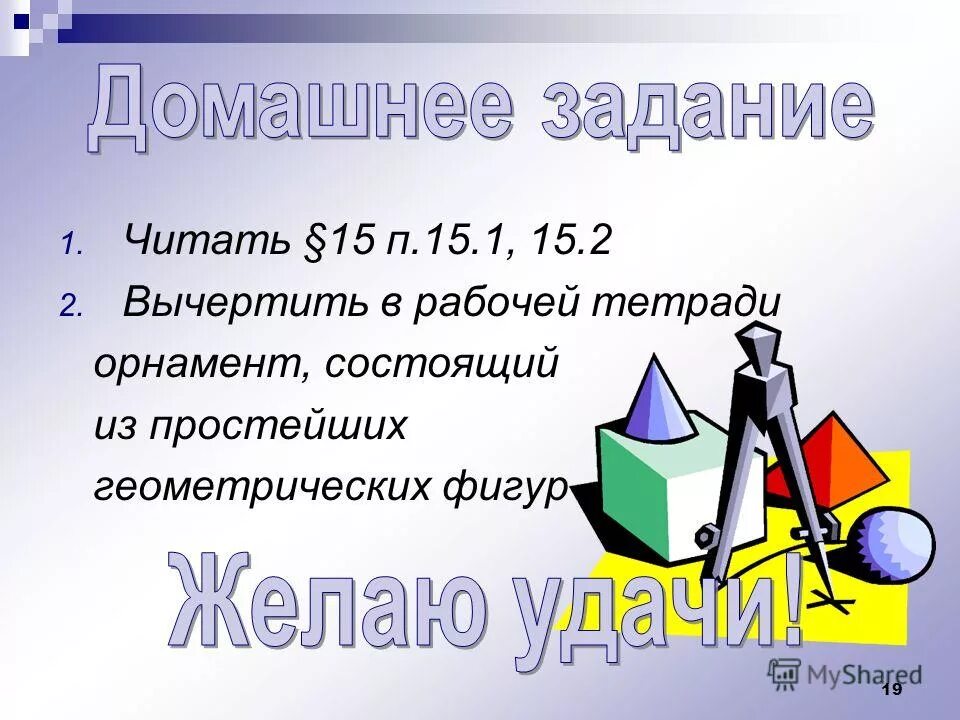 Домашнее задание

1. Читать §15 п.15.1, 15.2
2. Вычертить в рабочей тетради орнамент, состоящий из простейших геометрических фигур

Желаю удачи!

MyShared

19